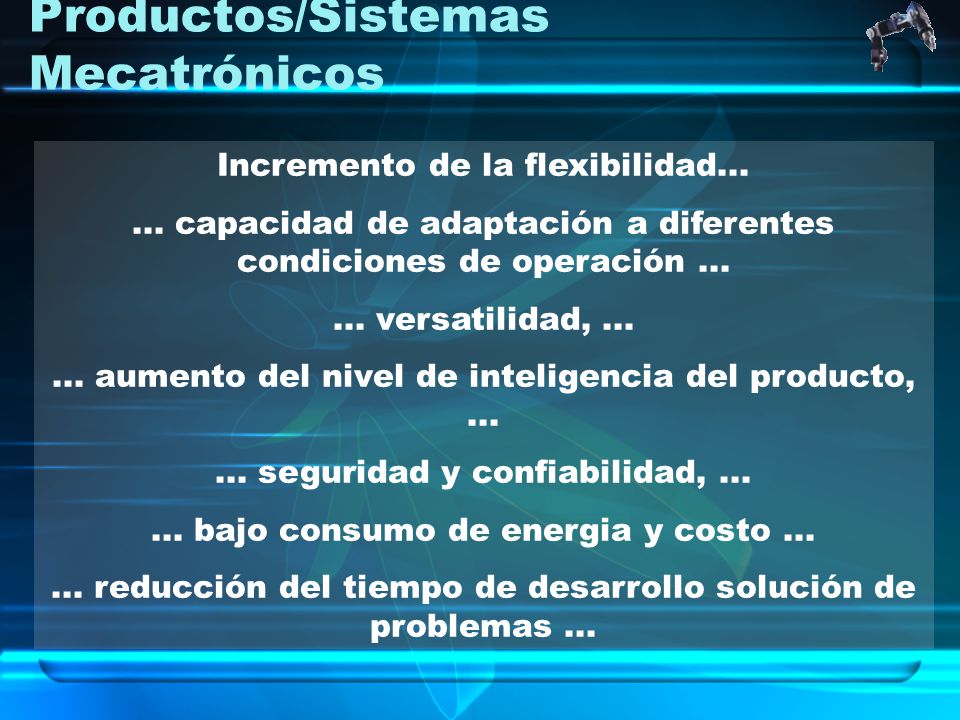 Productos/Sistemas Mecatrónicos

Incremento de la flexibilidad…

… capacidad de adaptación a diferentes condiciones de operación …

… versatilidad, …

… aumento del nivel de inteligencia del producto, …

… seguridad y confiabilidad, …

… bajo consumo de energia y costo …

… reducción del tiempo de desarrollo solución de problemas …